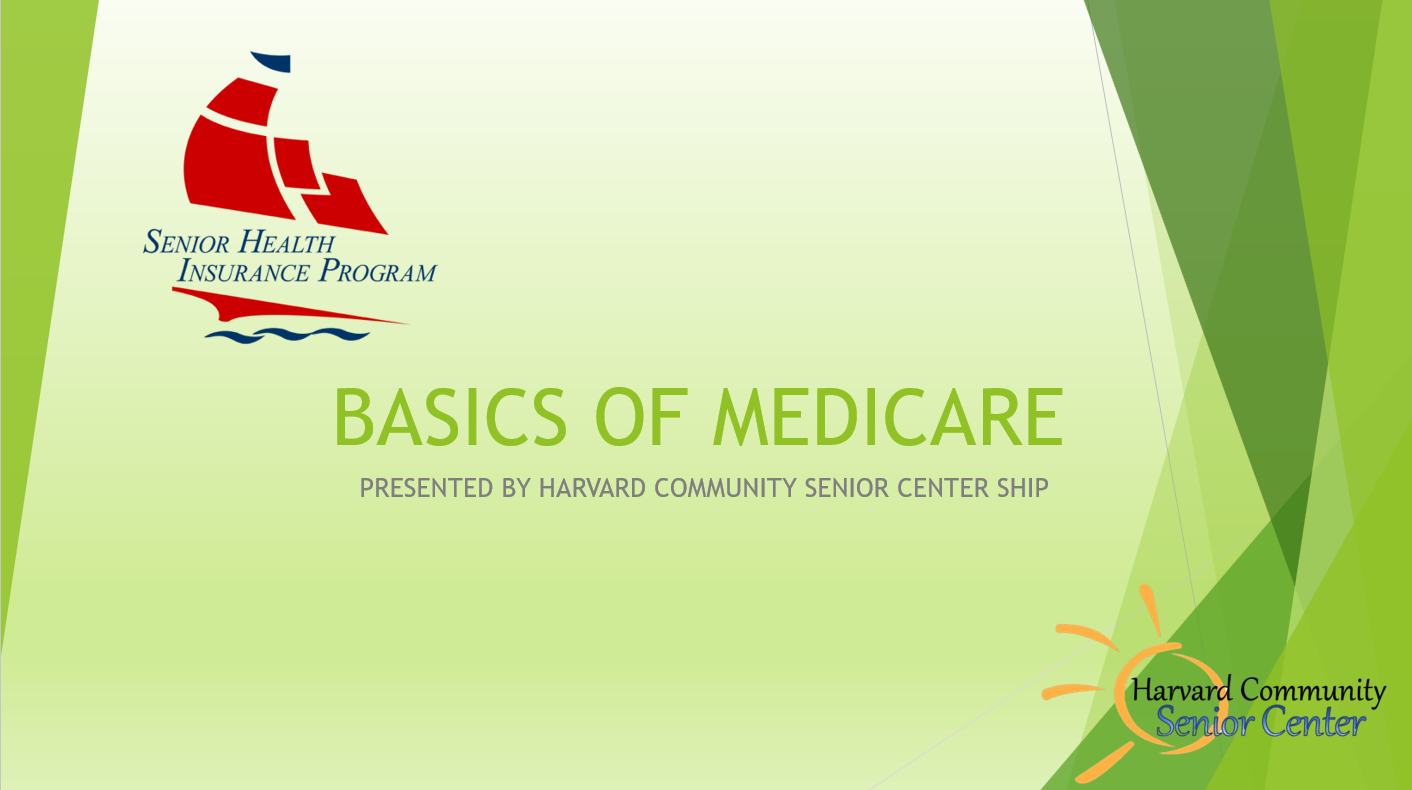 SENIOR HEALTH
INSURANCE PROGRAM

BASICS OF MEDICARE

PRESENTED BY HARVARD COMMUNITY SENIOR CENTER SHIP

Harvard Community
Senior Center